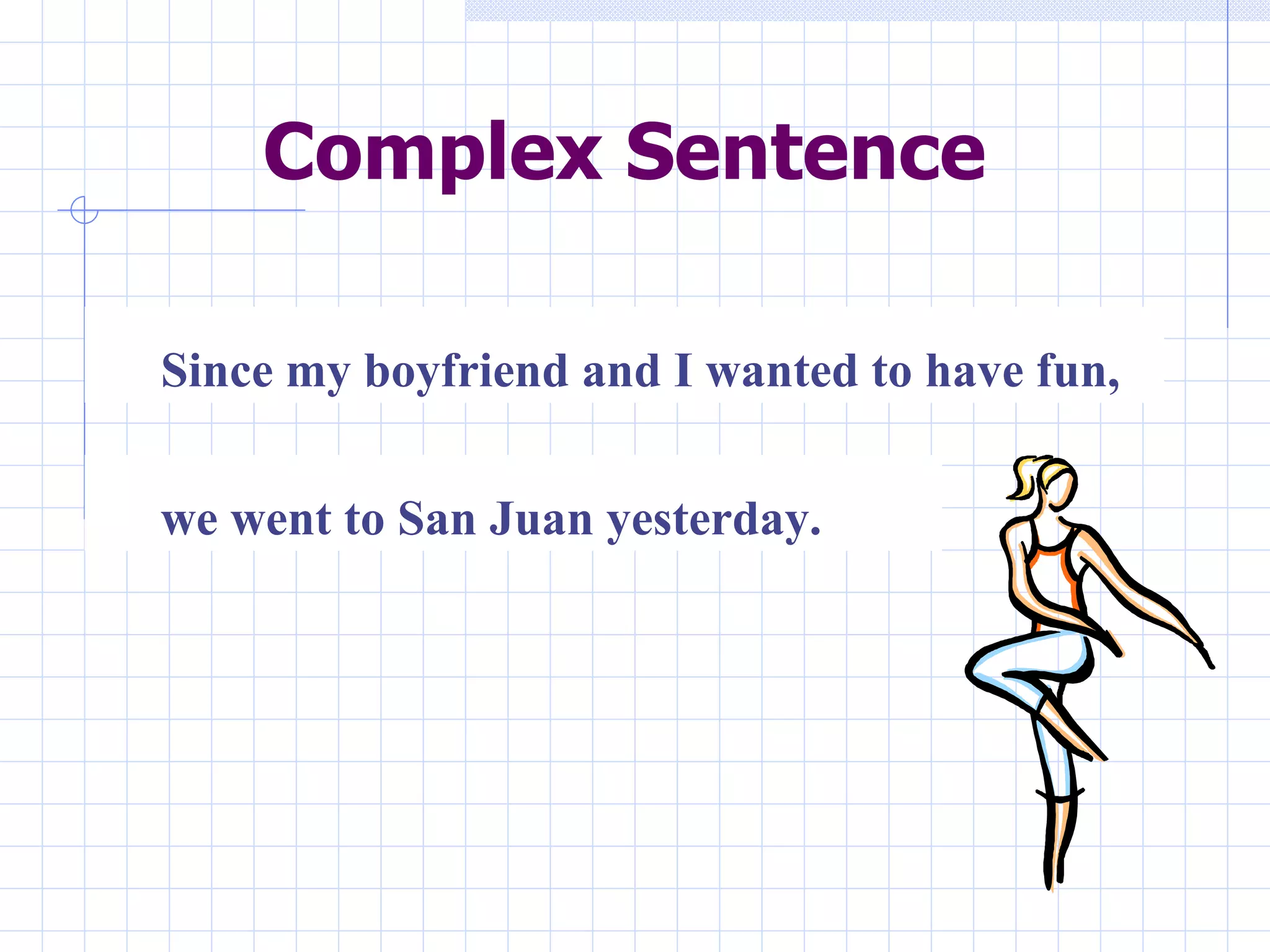 Complex Sentence

Since my boyfriend and I wanted to have fun,

we went to San Juan yesterday.